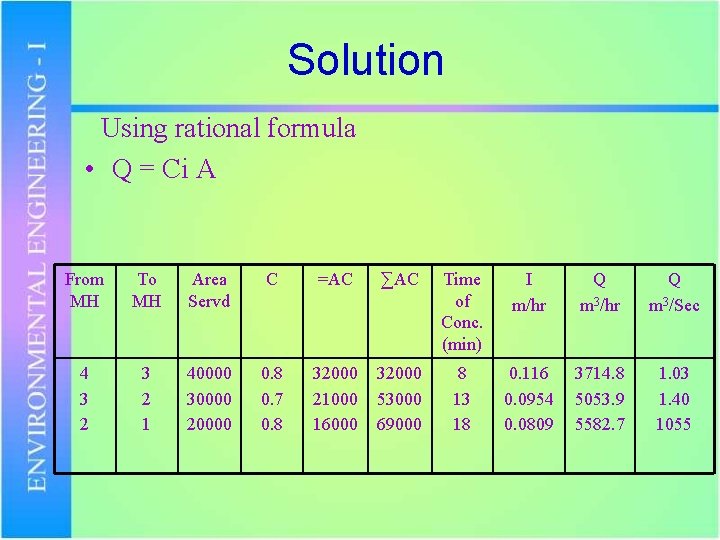 ENVIRONMENTAL ENGINEERING - I

Solution

Using rational formula

• Q = Ci A

| From MH | To MH | Area Servd | C | =AC | ∑AC | Time of Conc. (min) | I m/hr | Q $m^3$/hr | Q $m^3$/Sec |
|---|---|---|---|---|---|---|---|---|---|
| 4 | 3 | 40000 | 0.8 | 32000 | 32000 | 8 | 0.116 | 3714.8 | 1.03 |
| 3 | 2 | 30000 | 0.7 | 21000 | 53000 | 13 | 0.0954 | 5053.9 | 1.40 |
| 2 | 1 | 20000 | 0.8 | 16000 | 69000 | 18 | 0.0809 | 5582.7 | 1055 |